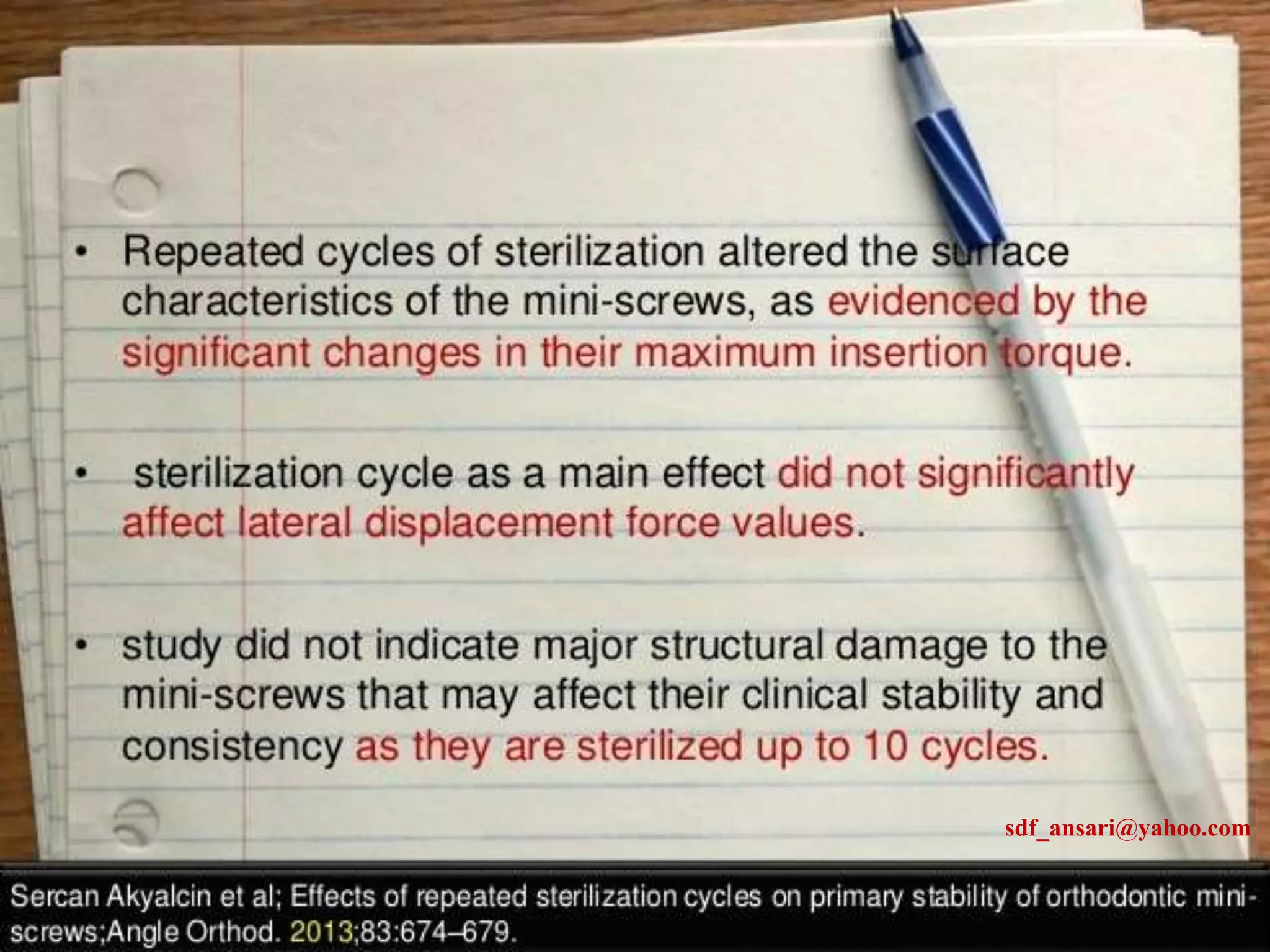 • Repeated cycles of sterilization altered the surface characteristics of the mini-screws, as evidenced by the significant changes in their maximum insertion torque.

• sterilization cycle as a main effect did not significantly affect lateral displacement force values.

• study did not indicate major structural damage to the mini-screws that may affect their clinical stability and consistency as they are sterilized up to 10 cycles.

sdf_ansari@yahoo.com

Sercan Akyalcin et al; Effects of repeated sterilization cycles on primary stability of orthodontic mini-screws;Angle Orthod. 2013;83:674–679.